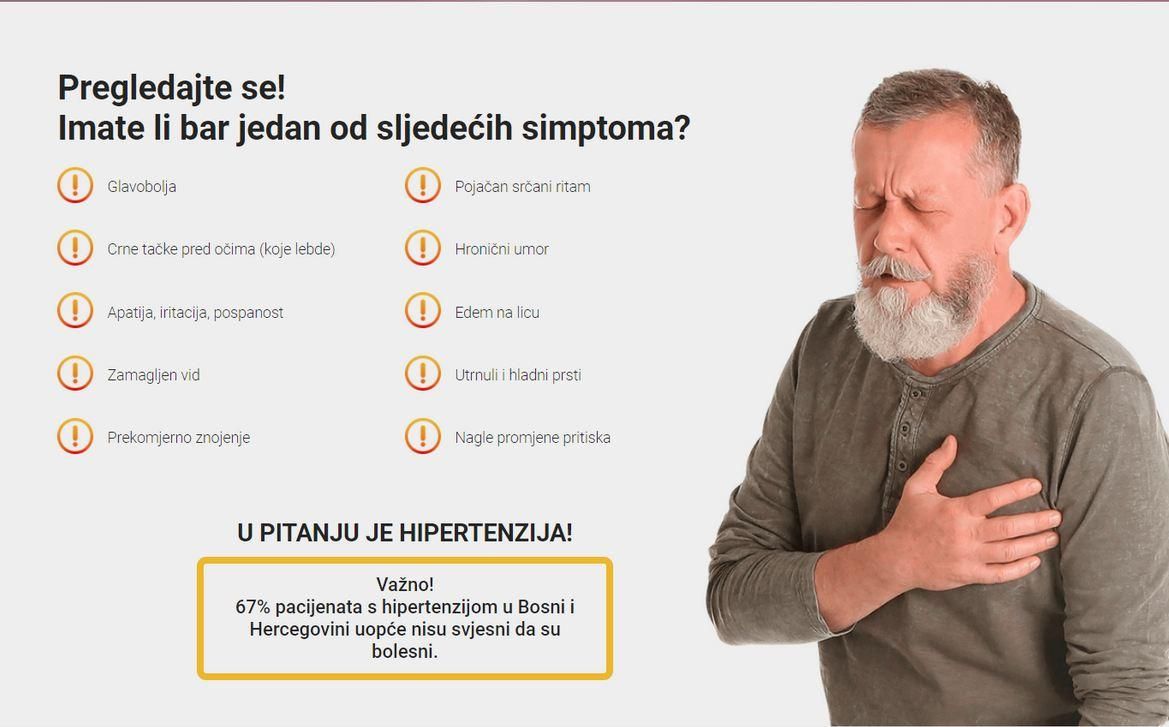 Pregledajte se!
Imate li bar jedan od sljedećih simptoma?

Glavobolja

Crne tačke pred očima (koje lebde)

Apatija, iritacija, pospanost

Zamagljen vid

Prekomjerno znojenje

Pojačan srčani ritam

Hronični umor

Edem na licu

Utrnuli i hladni prsti

Nagle promjene pritiska

U PITANJU JE HIPERTENZIJA!

Važno!
67% pacijenata s hipertenzijom u Bosni i Hercegovini uopće nisu svjesni da su bolesni.